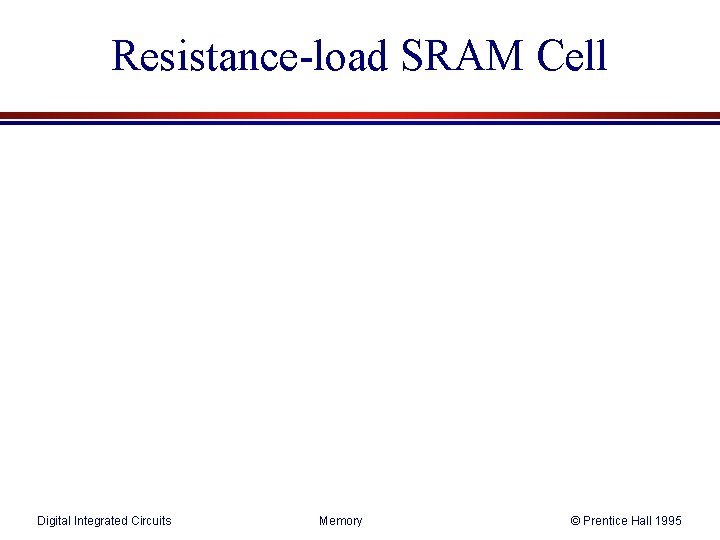 Resistance-load SRAM Cell

Digital Integrated Circuits

Memory

© Prentice Hall 1995